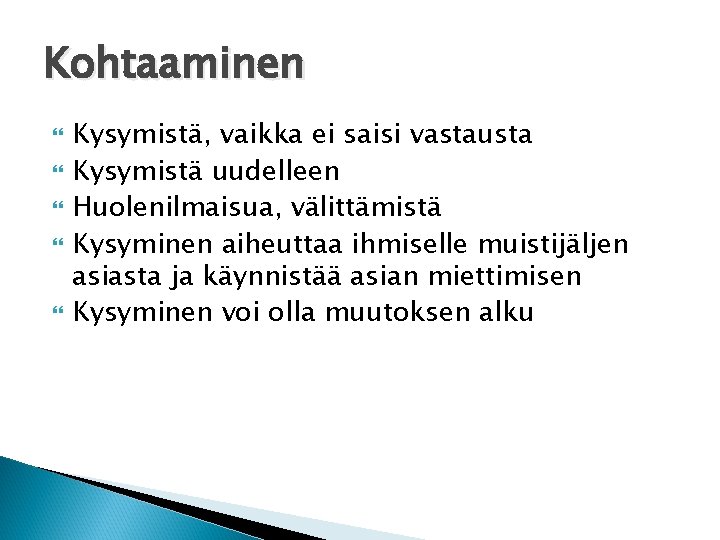 Kohtaaminen

Kysymistä, vaikka ei saisi vastausta
Kysymistä uudelleen
Huolenilmaisua, välittämistä
Kysyminen aiheuttaa ihmiselle muistijäljen asiasta ja käynnistää asian miettimisen
Kysyminen voi olla muutoksen alku